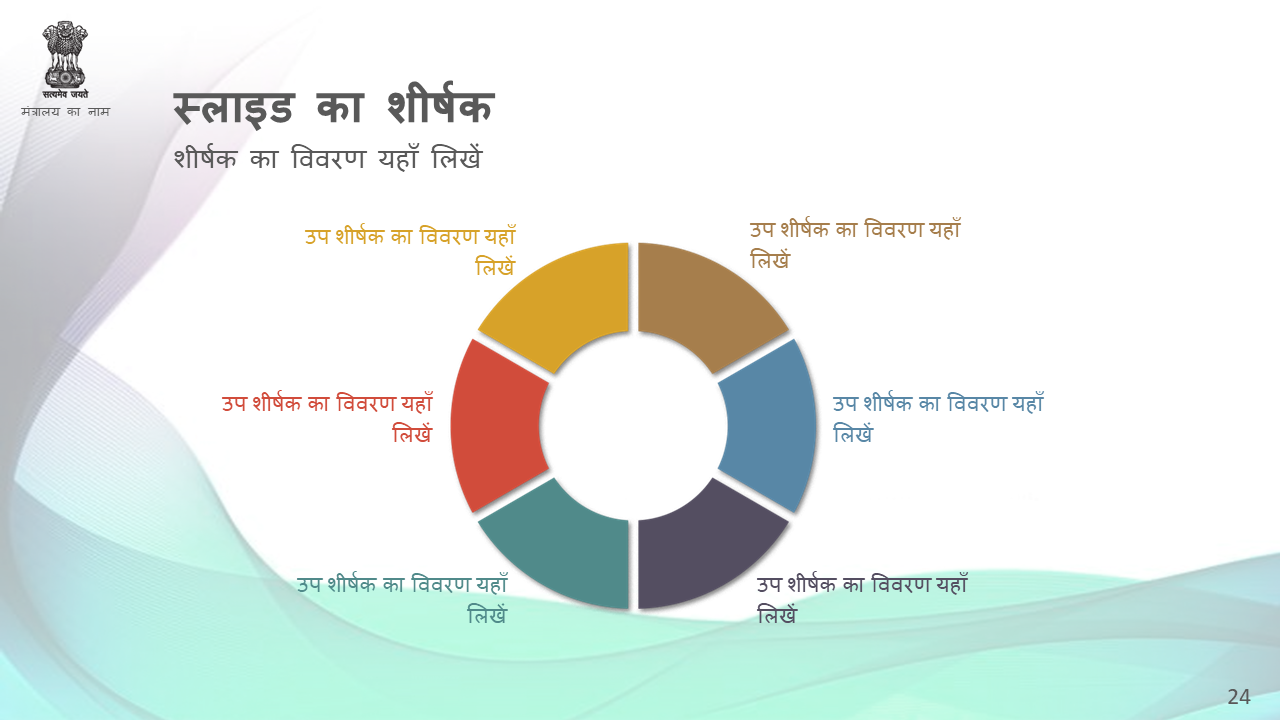 सत्यमेव जयते
मंत्रालय का नाम

स्लाइड का शीर्षक
शीर्षक का विवरण यहाँ लिखें

उप शीर्षक का विवरण यहाँ लिखें

उप शीर्षक का विवरण यहाँ लिखें

उप शीर्षक का विवरण यहाँ लिखें

उप शीर्षक का विवरण यहाँ लिखें

उप शीर्षक का विवरण यहाँ लिखें

उप शीर्षक का विवरण यहाँ लिखें

24